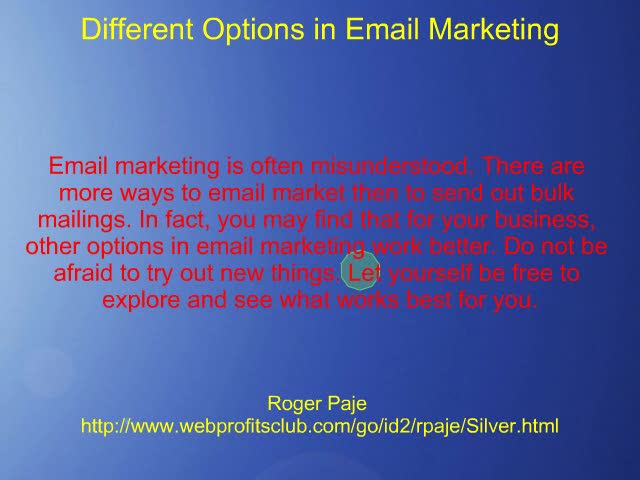 Different Options in Email Marketing

Email marketing is often misunderstood. There are more ways to email market then to send out bulk mailings. In fact, you may find that for your business, other options in email marketing work better. Do not be afraid to try out new things. Let yourself be free to explore and see what works best for you.

Roger Paje
http://www.webprofitsclub.com/go/id2/rpaje/Silver.html